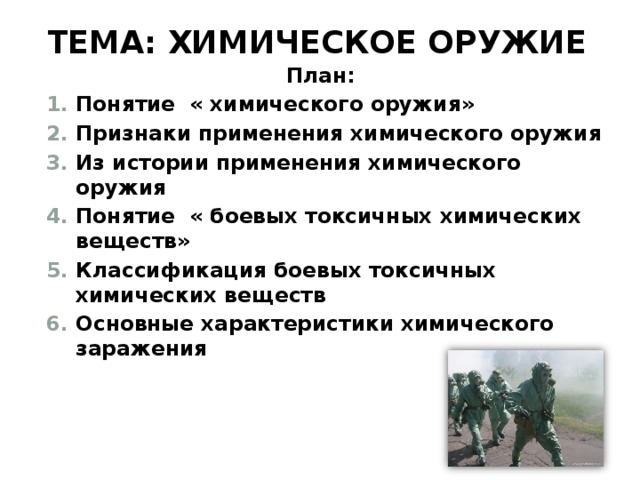 ТЕМА: ХИМИЧЕСКОЕ ОРУЖИЕ

План:

1. Понятие « химического оружия»
2. Признаки применения химического оружия
3. Из истории применения химического оружия
4. Понятие « боевых токсичных химических веществ»
5. Классификация боевых токсичных химических веществ
6. Основные характеристики химического заражения